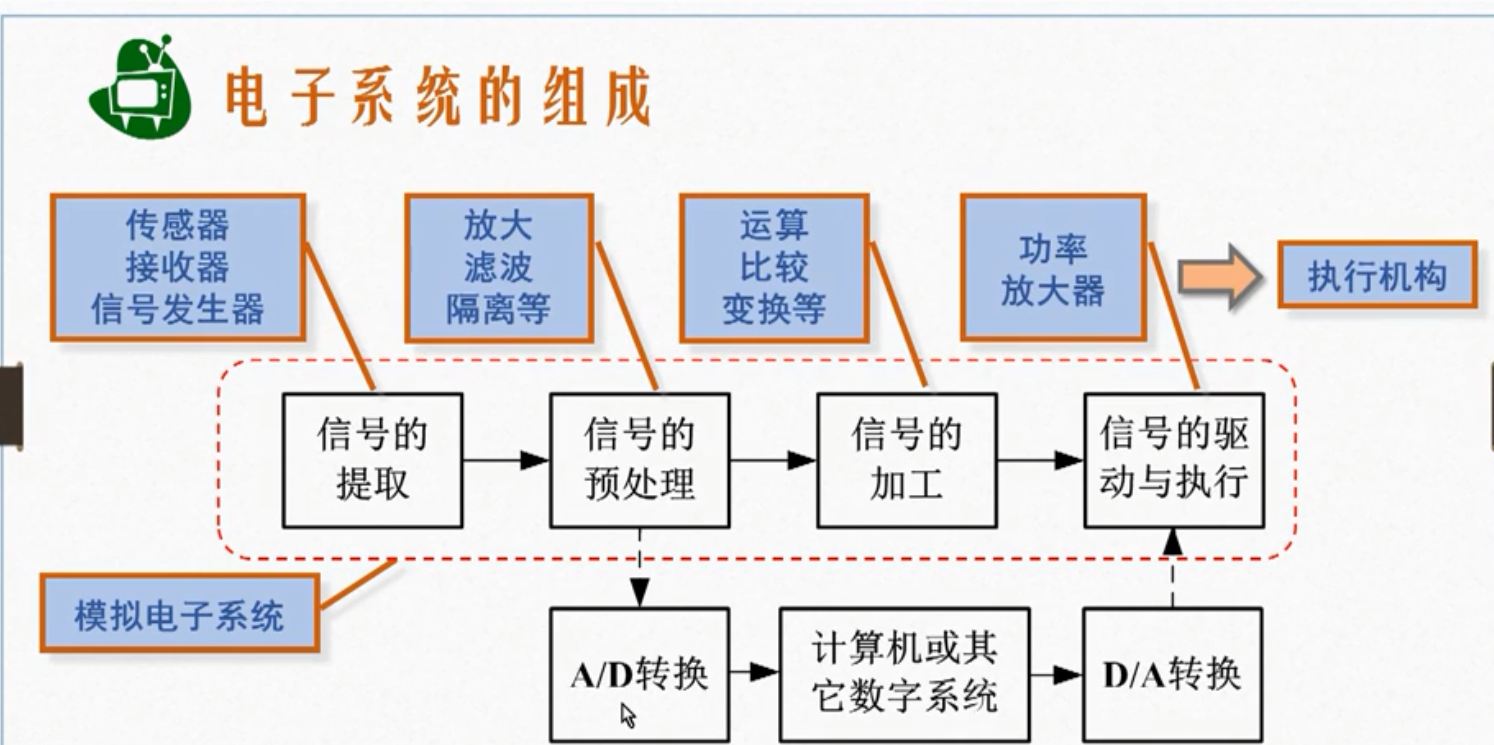 电子系统的组成

传感器
接收器
信号发生器

放大
滤波
隔离等

运算
比较
变换等

功率
放大器

执行机构

信号的提取

信号的预处理

信号的加工

信号的驱动与执行

模拟电子系统

A/D转换

计算机或其它数字系统

D/A转换